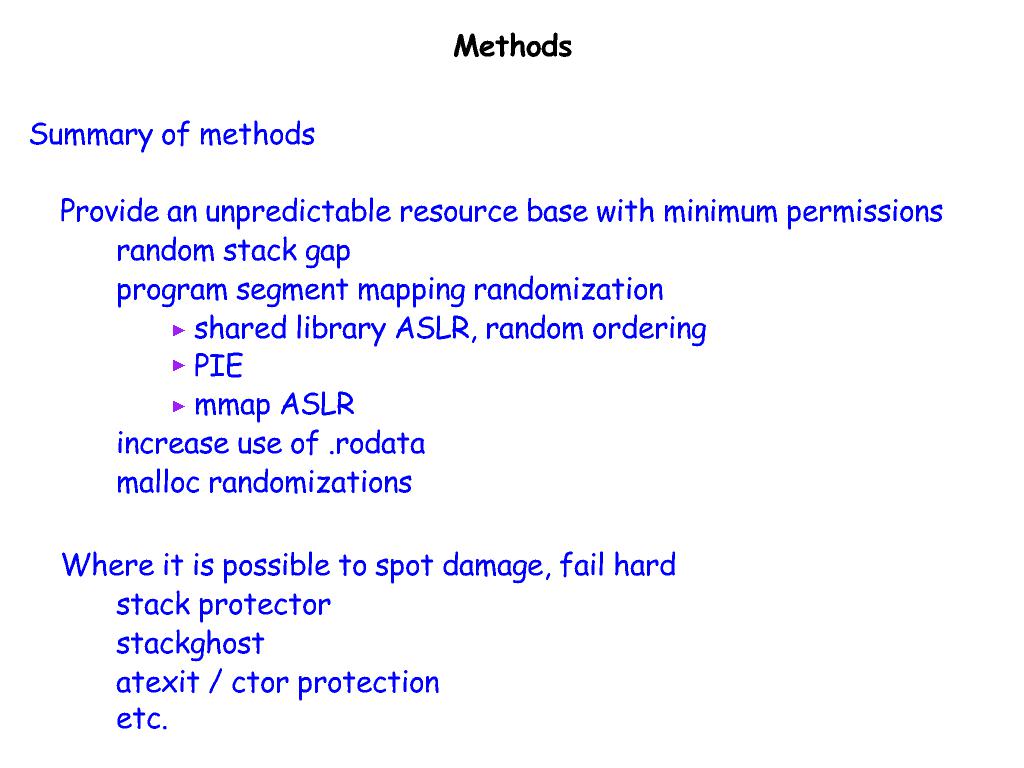 Methods

Summary of methods

Provide an unpredictable resource base with minimum permissions
random stack gap
program segment mapping randomization
▸ shared library ASLR, random ordering
▸ PIE
▸ mmap ASLR
increase use of .rodata
malloc randomizations

Where it is possible to spot damage, fail hard
stack protector
stackghost
atexit / ctor protection
etc.